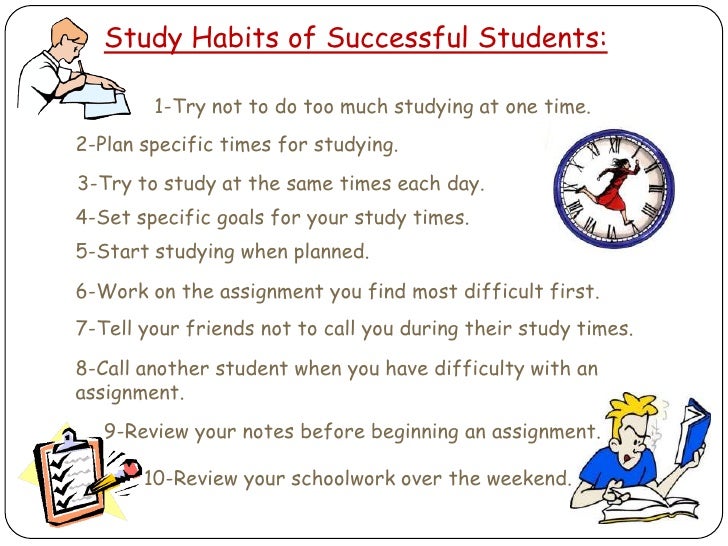 Study Habits of Successful Students:

1-Try not to do too much studying at one time.

2-Plan specific times for studying.

3-Try to study at the same times each day.

4-Set specific goals for your study times.

5-Start studying when planned.

6-Work on the assignment you find most difficult first.

7-Tell your friends not to call you during their study times.

8-Call another student when you have difficulty with an assignment.

9-Review your notes before beginning an assignment.

10-Review your schoolwork over the weekend.